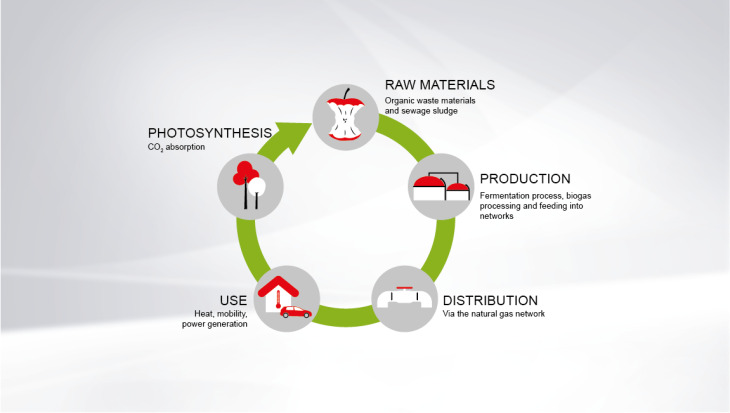 RAW MATERIALS
Organic waste materials and sewage sludge

PRODUCTION
Fermentation process, biogas processing and feeding into networks

DISTRIBUTION
Via the natural gas network

USE
Heat, mobility, power generation

PHOTOSYNTHESIS
$CO_2$ absorption